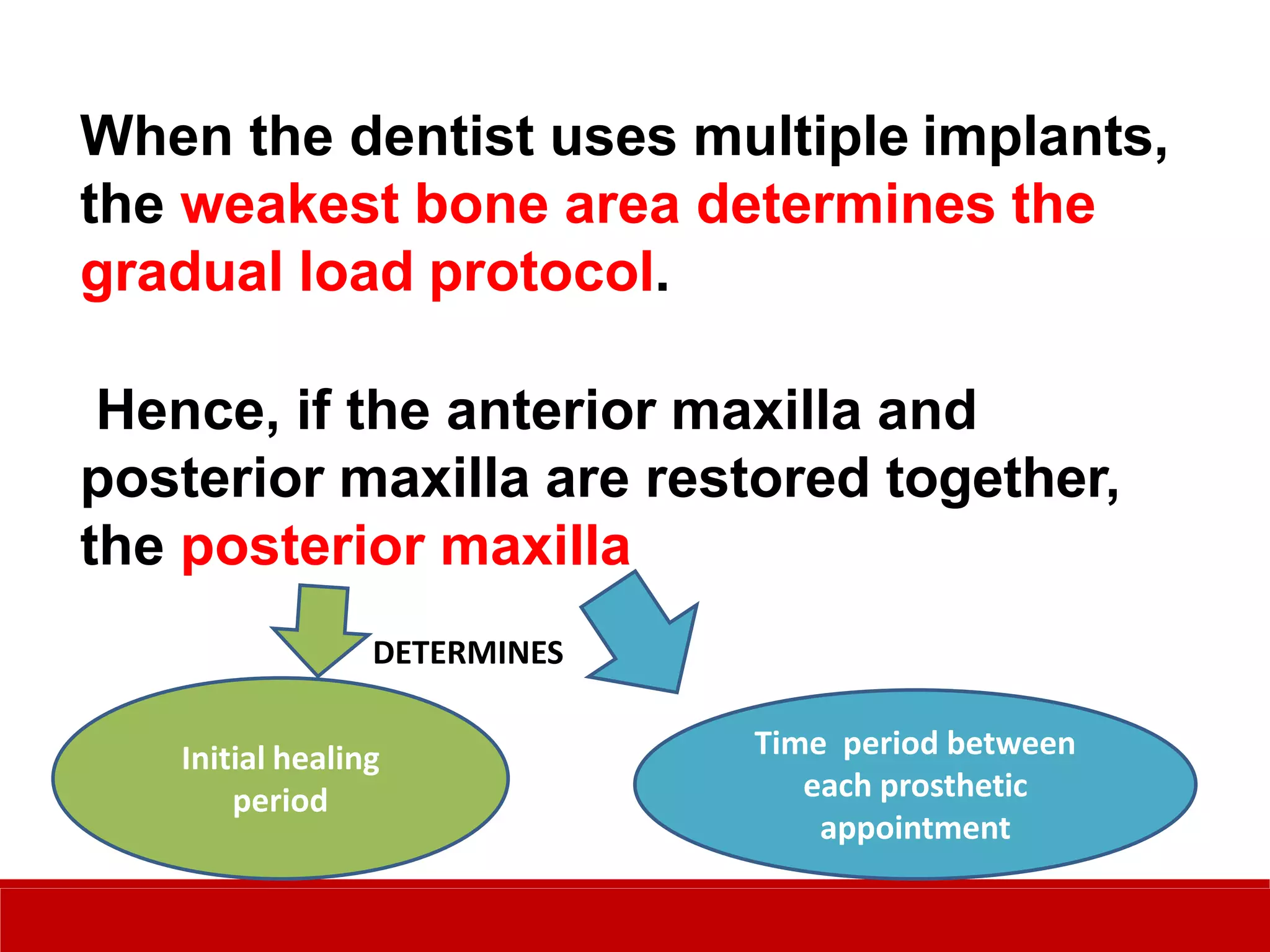 When the dentist uses multiple implants, the weakest bone area determines the gradual load protocol.

Hence, if the anterior maxilla and posterior maxilla are restored together, the posterior maxilla

DETERMINES

Initial healing period

Time period between each prosthetic appointment